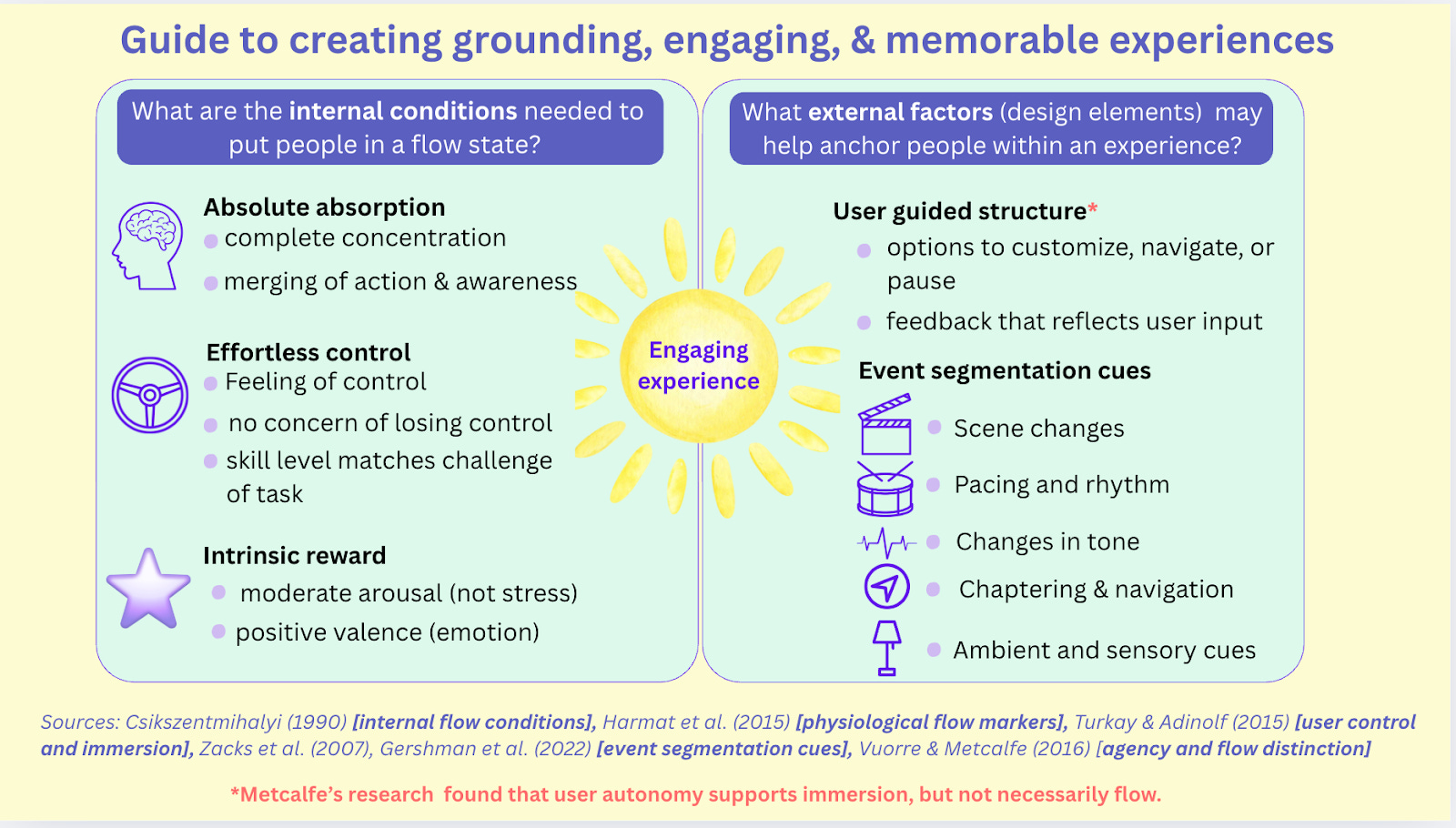 Guide to creating grounding, engaging, & memorable experiences

What are the internal conditions needed to put people in a flow state?

Absolute absorption
complete concentration
merging of action & awareness

Effortless control
Feeling of control
no concern of losing control
skill level matches challenge of task

Intrinsic reward
moderate arousal (not stress)
positive valence (emotion)

Engaging experience

What external factors (design elements) may help anchor people within an experience?

User guided structure*
options to customize, navigate, or pause
feedback that reflects user input

Event segmentation cues
Scene changes
Pacing and rhythm
Changes in tone
Chaptering & navigation
Ambient and sensory cues

Sources: Csikszentmihalyi (1990) [internal flow conditions], Harmat et al. (2015) [physiological flow markers], Turkay & Adinolf (2015) [user control and immersion], Zacks et al. (2007), Gershman et al. (2022) [event segmentation cues], Vuorre & Metcalfe (2016) [agency and flow distinction]

*Metcalfe's research found that user autonomy supports immersion, but not necessarily flow.